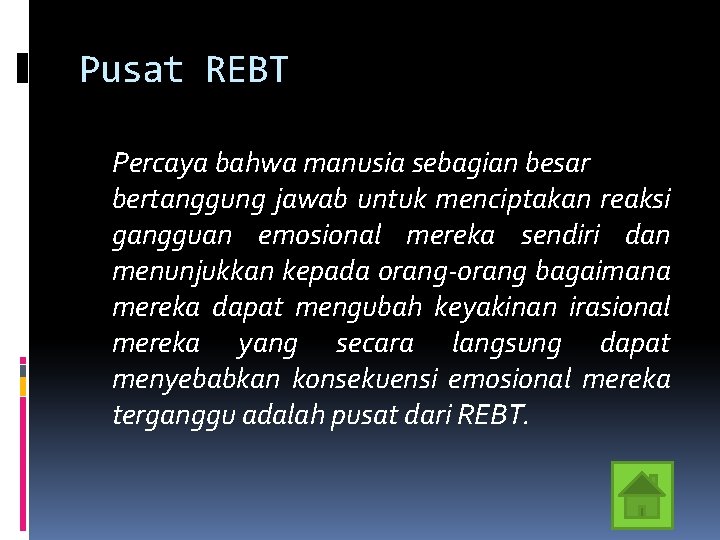 Pusat REBT

Percaya bahwa manusia sebagian besar bertanggung jawab untuk menciptakan reaksi gangguan emosional mereka sendiri dan menunjukkan kepada orang-orang bagaimana mereka dapat mengubah keyakinan irasional mereka yang secara langsung dapat menyebabkan konsekuensi emosional mereka terganggu adalah pusat dari REBT.